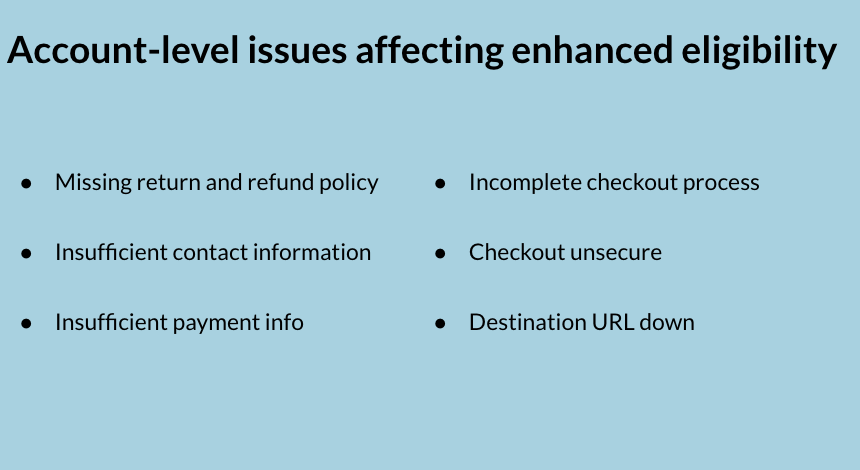 Account-level issues affecting enhanced eligibility

- Missing return and refund policy
- Insufficient contact information
- Insufficient payment info

- Incomplete checkout process
- Checkout unsecure
- Destination URL down